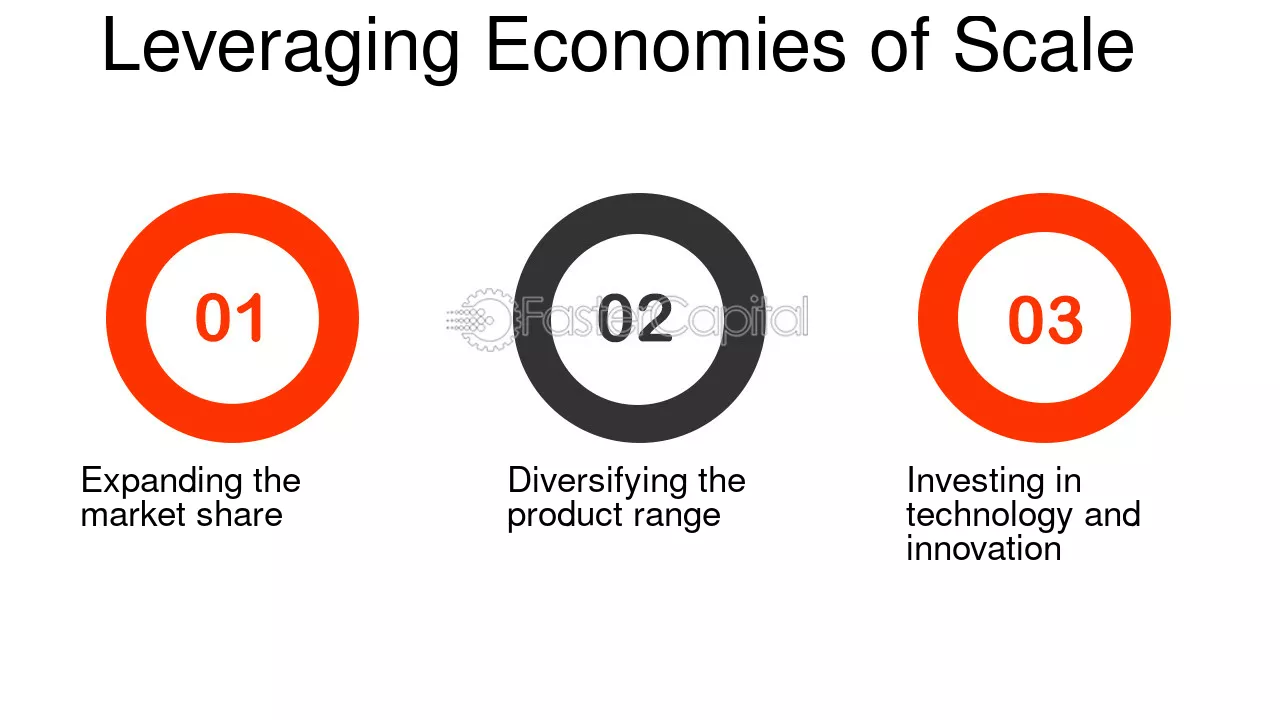 Leveraging Economies of Scale

01

Expanding the market share

02

Diversifying the product range

03

Investing in technology and innovation

FasterCapital